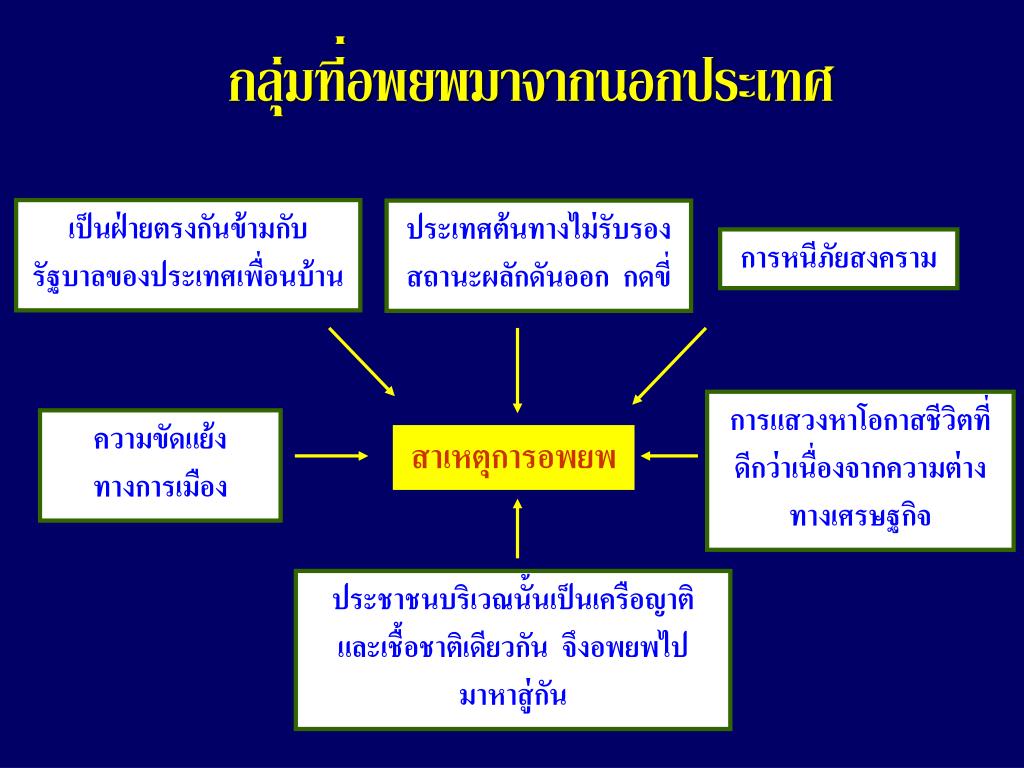 กลุ่มที่อพยพมาจากนอกประเทศ

เป็นฝ่ายตรงกันข้ามกับรัฐบาลของประเทศเพื่อนบ้าน

ประเทศต้นทางไม่รับรองสถานะผลักดันออก กดขี่

การหนีภัยสงคราม

ความขัดแย้งทางการเมือง

สาเหตุการอพยพ

การแสวงหาโอกาสชีวิตที่ดีกว่าเนื่องจากความต่างทางเศรษฐกิจ

ประชาชนบริเวณนั้นเป็นเครือญาติและเชื้อชาติเดียวกัน จึงอพยพไปมาหาสู่กัน